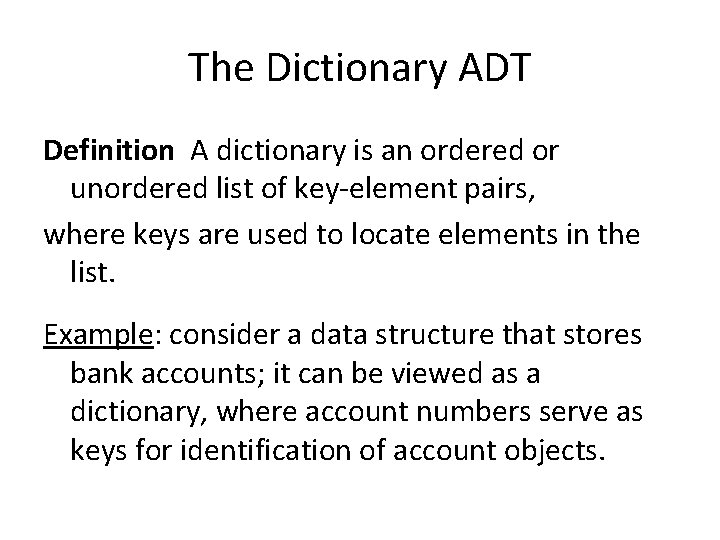 The Dictionary ADT

Definition A dictionary is an ordered or unordered list of key-element pairs,

where keys are used to locate elements in the list.

Example: consider a data structure that stores bank accounts; it can be viewed as a dictionary, where account numbers serve as keys for identification of account objects.